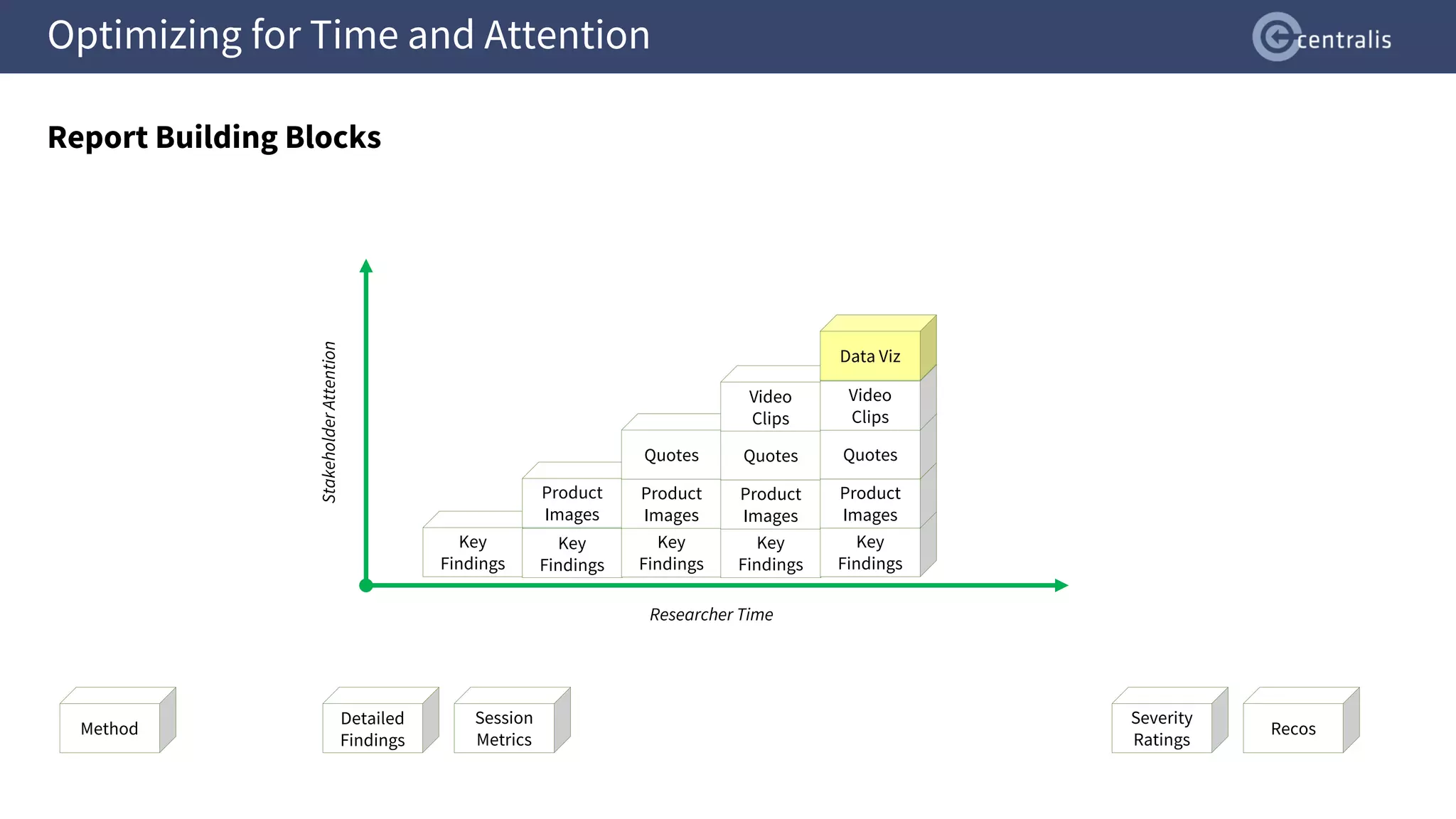 Optimizing for Time and Attention

centralis

Report Building Blocks

Stakeholder Attention

Data Viz

Video Clips

Video Clips

Quotes

Quotes

Quotes

Product Images

Product Images

Product Images

Product Images

Key Findings

Key Findings

Key Findings

Key Findings

Key Findings

Researcher Time

Method

Detailed Findings

Session Metrics

Severity Ratings

Recos